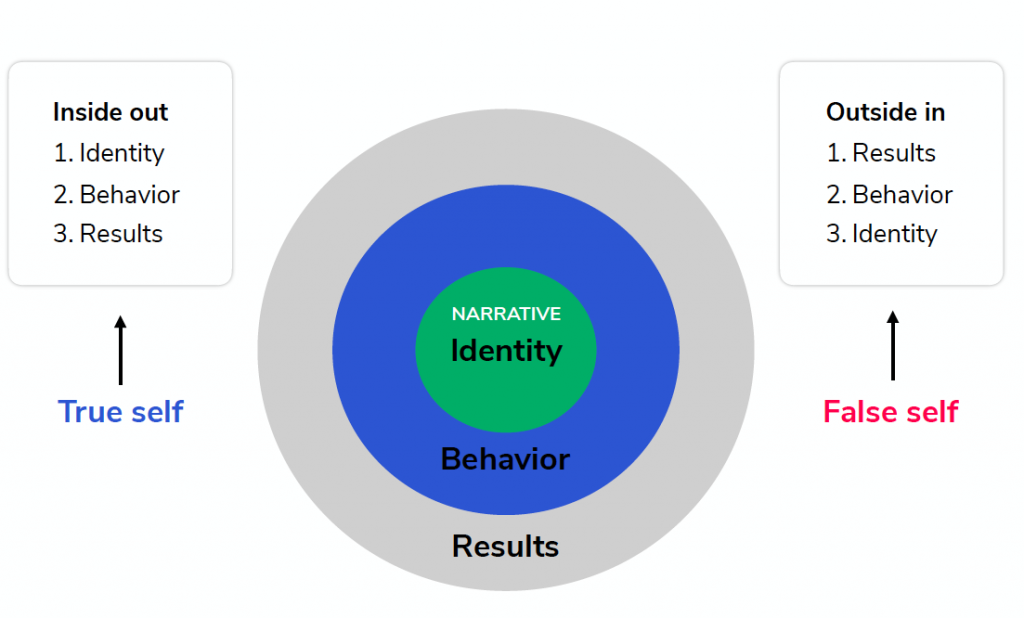 Inside out
1. Identity
2. Behavior
3. Results

True self

NARRATIVE
Identity

Behavior

Results

Outside in
1. Results
2. Behavior
3. Identity

False self